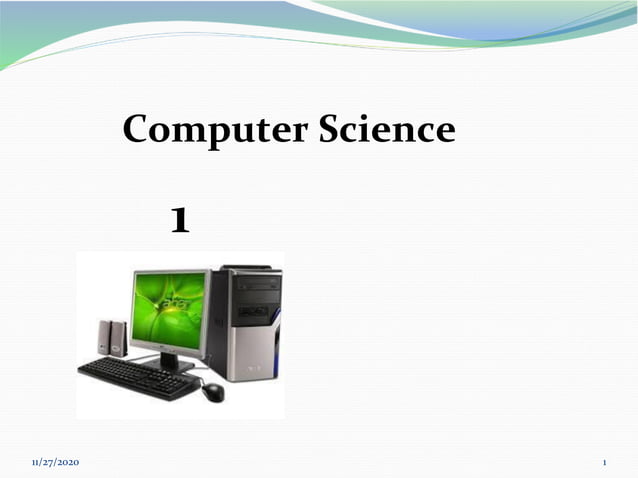 Computer Science

1

acer

11/27/2020

1